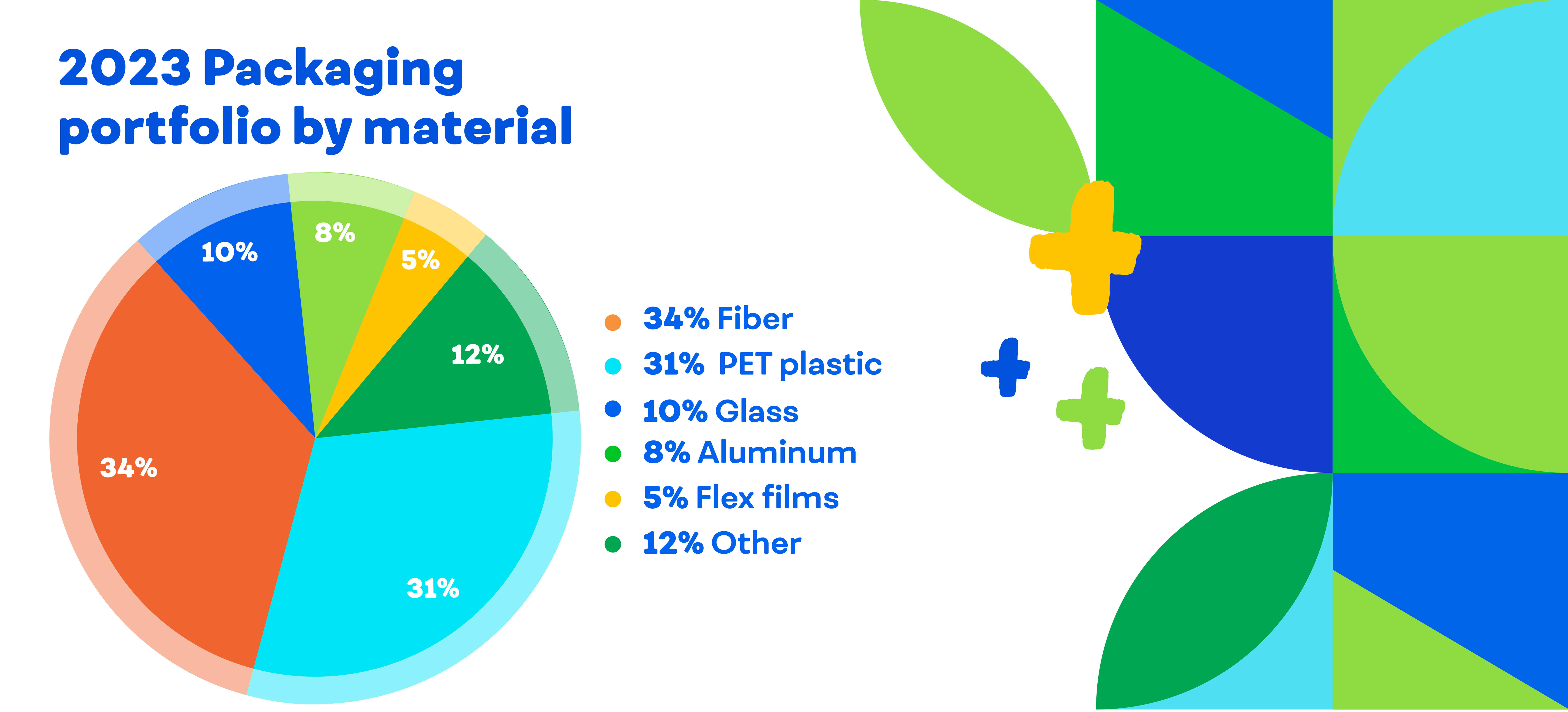 2023 Packaging portfolio by material

10%
8%
5%
12%
34%
31%

34% Fiber
31% PET plastic
10% Glass
8% Aluminum
5% Flex films
12% Other